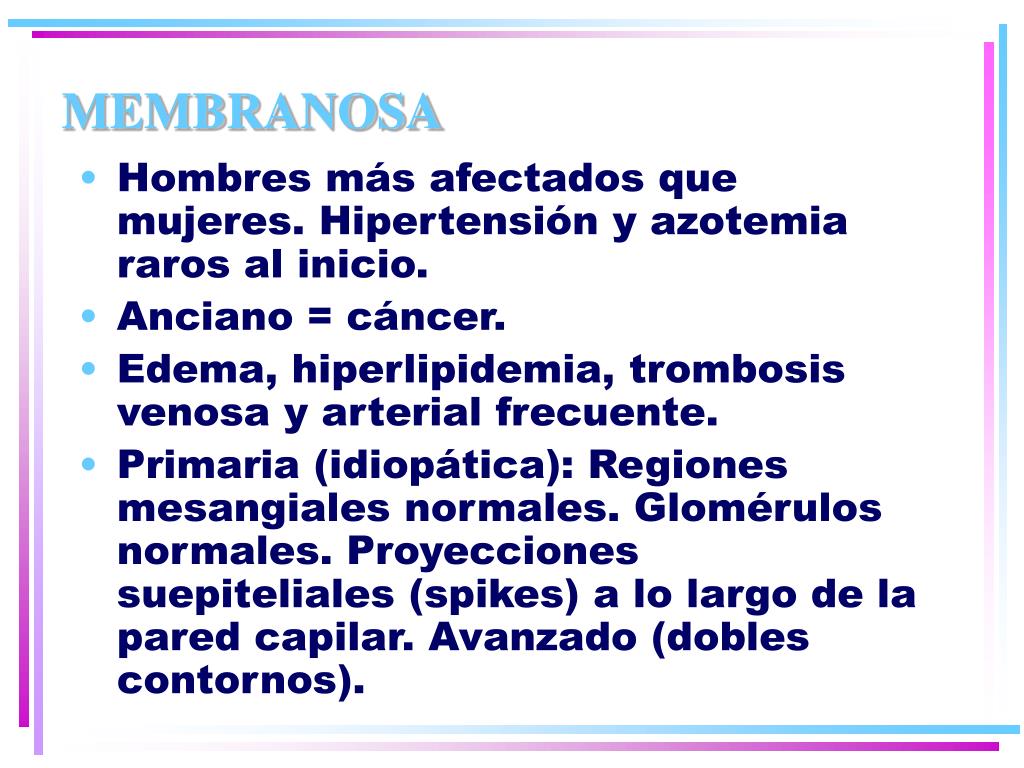 MEMBRANOSA

• Hombres más afectados que mujeres. Hipertensión y azotemia raros al inicio.
• Anciano = cáncer.
• Edema, hiperlipidemia, trombosis venosa y arterial frecuente.
• Primaria (idiopática): Regiones mesangiales normales. Glomérulos normales. Proyecciones suepiteliales (spikes) a lo largo de la pared capilar. Avanzado (dobles contornos).